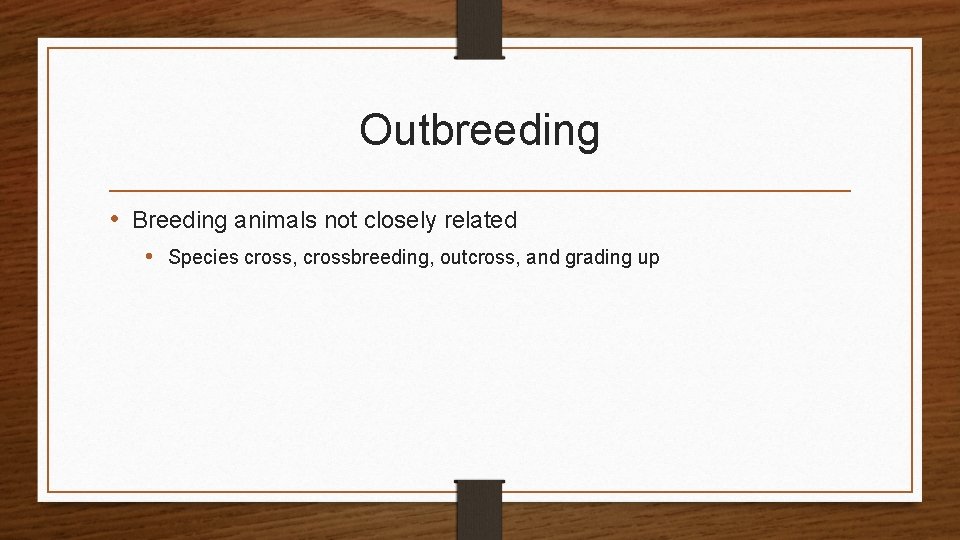 Outbreeding

• Breeding animals not closely related
  • Species cross, crossbreeding, outcross, and grading up